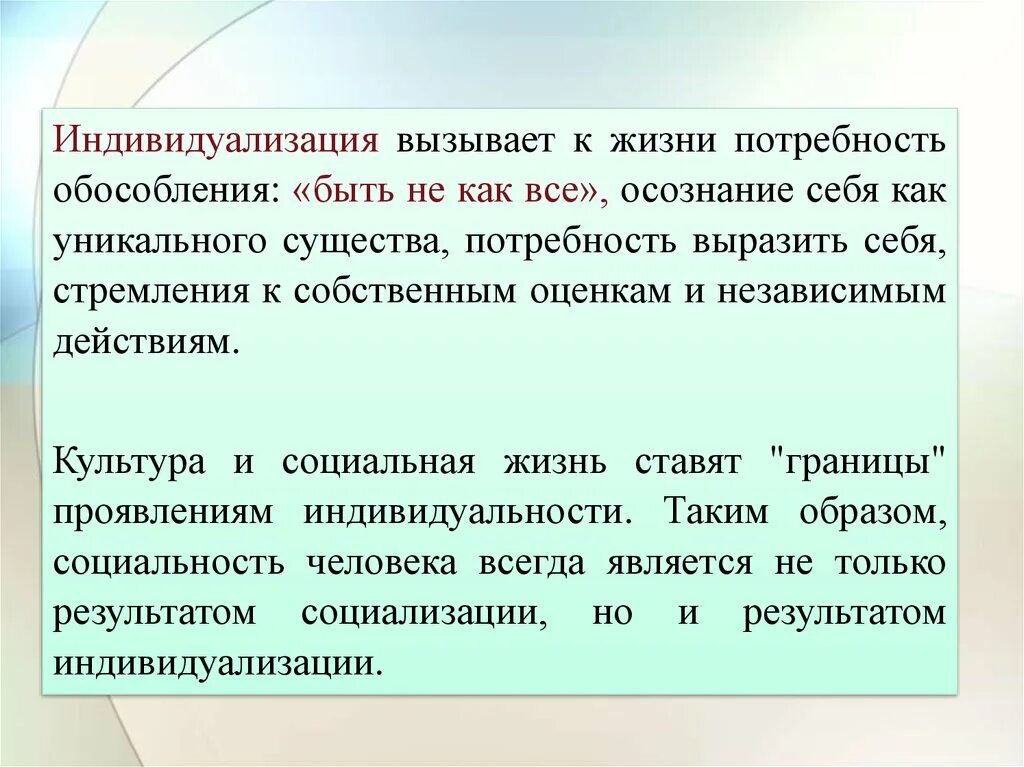 Индивидуализация вызывает к жизни потребность обособления: «быть не как все», осознание себя как уникального существа, потребность выразить себя, стремления к собственным оценкам и независимым действиям.

Культура и социальная жизнь ставят "границы" проявлениям индивидуальности. Таким образом, социальность человека всегда является не только результатом социализации, но и результатом индивидуализации.